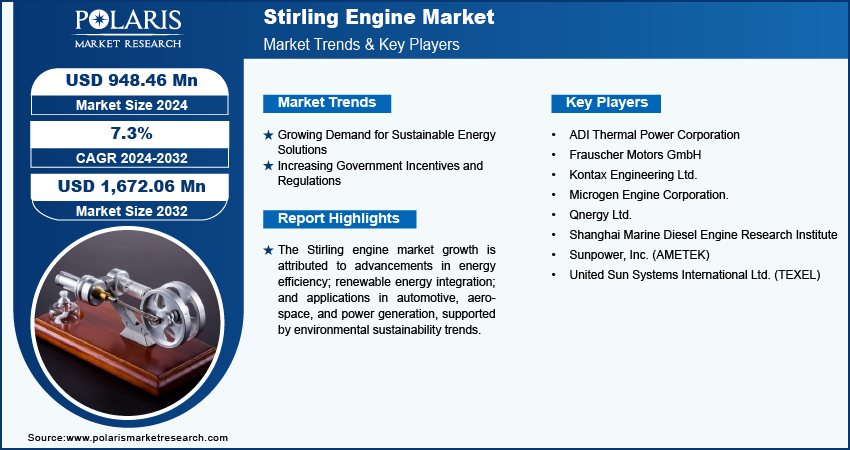 POLARIS
MARKET RESEARCH

Stirling Engine Market
Market Trends & Key Players

USD 948.46 Mn
Market Size 2024

7.3%
CAGR 2024-2032

USD 1,672.06 Mn
Market Size 2032

Market Trends

★ Growing Demand for Sustainable Energy Solutions
★ Increasing Government Incentives and Regulations

Report Highlights

★ The Stirling engine market growth is attributed to advancements in energy efficiency; renewable energy integration; and applications in automotive, aerospace, and power generation, supported by environmental sustainability trends.

Key Players

• ADI Thermal Power Corporation
• Frauscher Motors GmbH
• Kontax Engineering Ltd.
• Microgen Engine Corporation.
• Qnergy Ltd.
• Shanghai Marine Diesel Engine Research Institute
• Sunpower, Inc. (AMETEK)
• United Sun Systems International Ltd. (TEXEL)

Source:www.polarismarketresearch.com